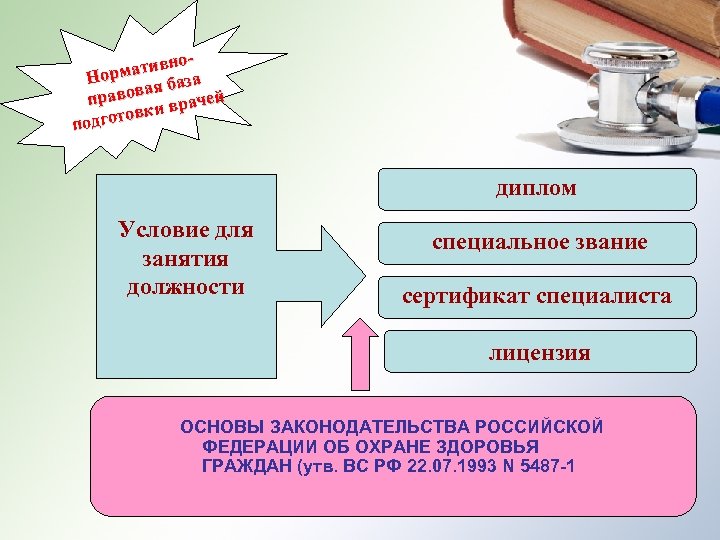 Нормативно-правовая база подготовки врачей

Условие для занятия должности

диплом

специальное звание

сертификат специалиста

лицензия

ОСНОВЫ ЗАКОНОДАТЕЛЬСТВА РОССИЙСКОЙ ФЕДЕРАЦИИ ОБ ОХРАНЕ ЗДОРОВЬЯ ГРАЖДАН (утв. ВС РФ 22.07.1993 N 5487-1